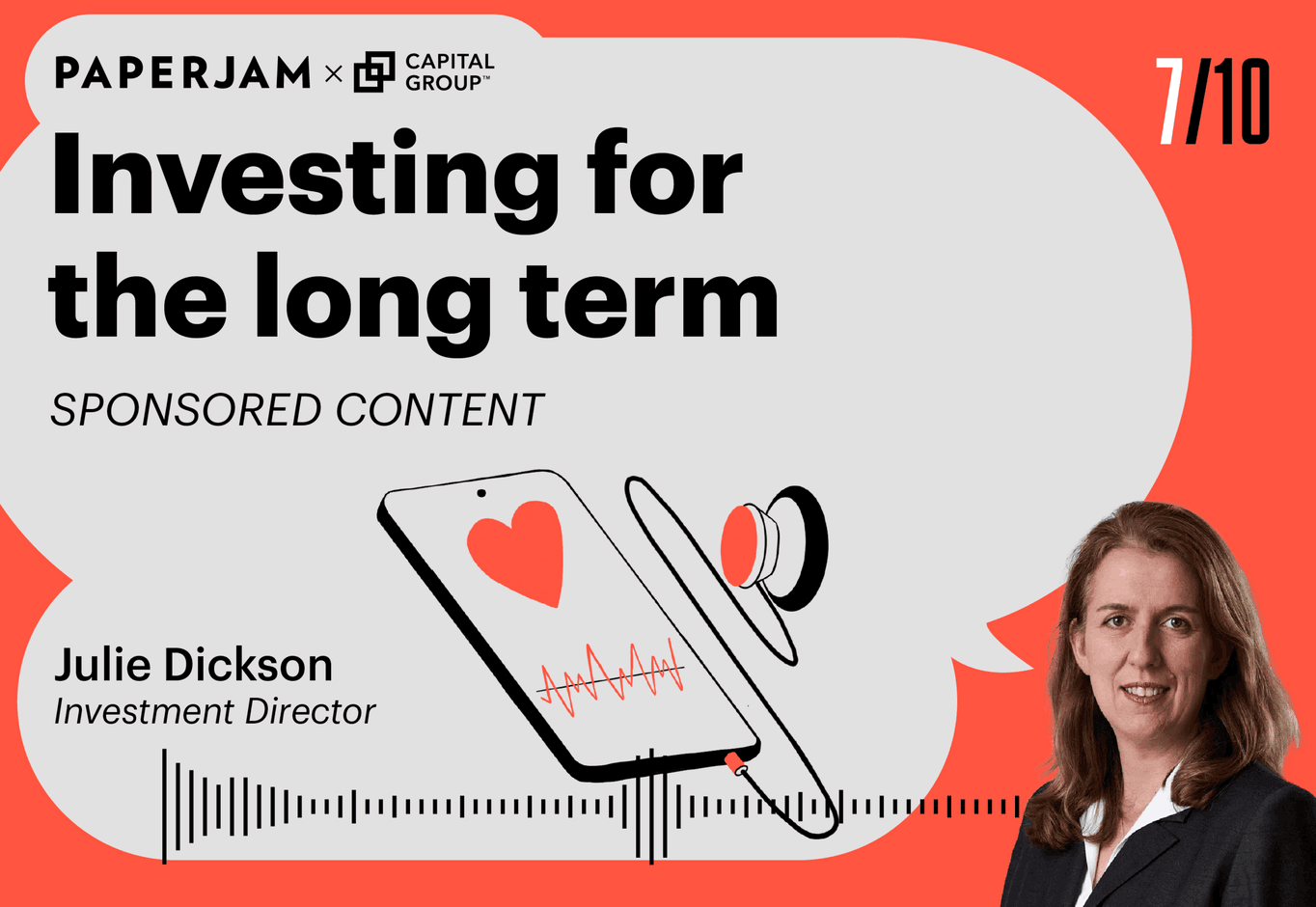 PAPERJAM × CAPITAL GROUP™

7/10

Investing for the long term

SPONSORED CONTENT

Julie Dickson
Investment Director